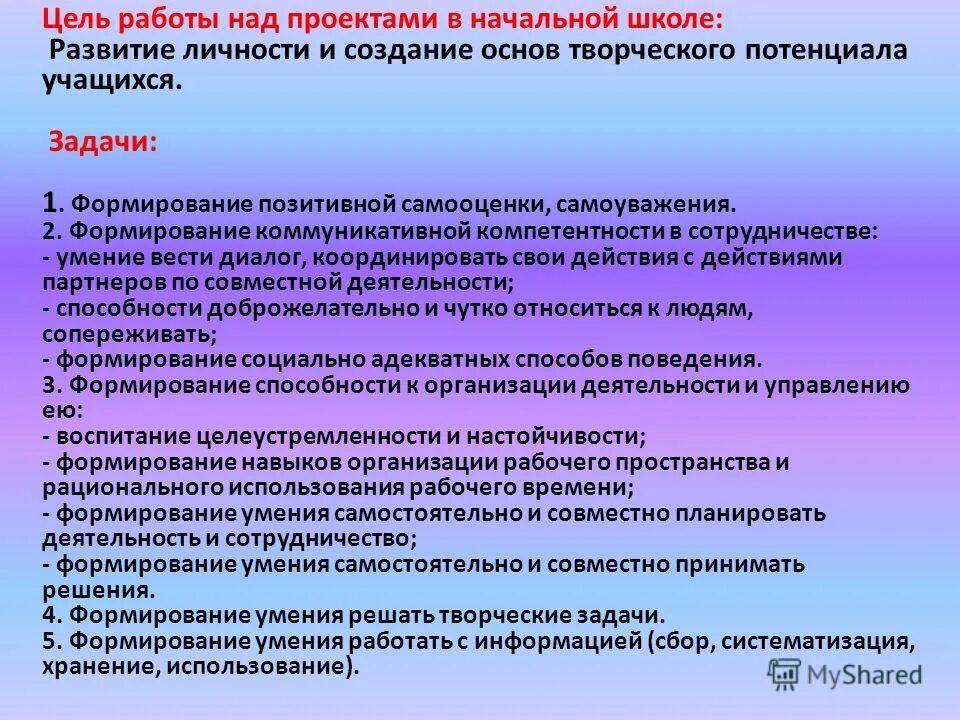 Цель работы над проектами в начальной школе:
Развитие личности и создание основ творческого потенциала учащихся.

Задачи:

1. Формирование позитивной самооценки, самоуважения.
2. Формирование коммуникативной компетентности в сотрудничестве:
- умение вести диалог, координировать свои действия с действиями партнеров по совместной деятельности;
- способности доброжелательно и чутко относиться к людям, сопереживать;
- формирование социально адекватных способов поведения.
3. Формирование способности к организации деятельности и управлению ею:
- воспитание целеустремленности и настойчивости;
- формирование навыков организации рабочего пространства и рационального использования рабочего времени;
- формирование умения самостоятельно и совместно планировать деятельность и сотрудничество;
- формирование умения самостоятельно и совместно принимать решения.
4. Формирование умения решать творческие задачи.
5. Формирование умения работать с информацией (сбор, систематизация, хранение, использование).

MyShared